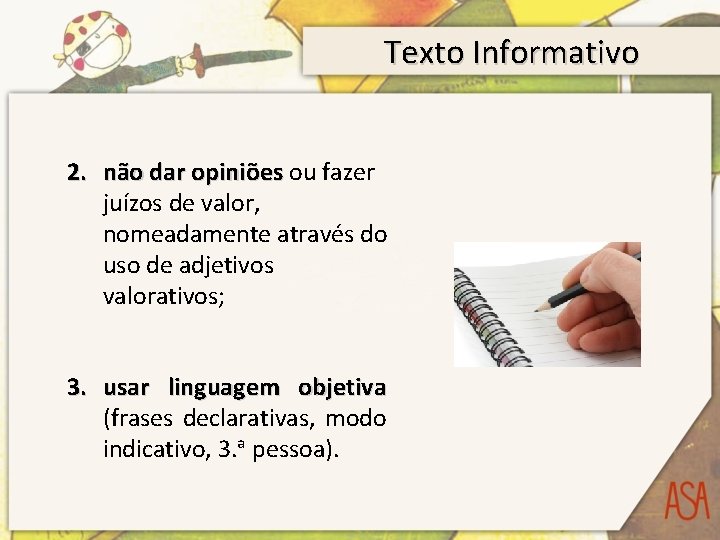 Texto Informativo

2. não dar opiniões ou fazer juízos de valor, nomeadamente através do uso de adjetivos valorativos;

3. usar linguagem objetiva (frases declarativas, modo indicativo, 3.ª pessoa).

ASA